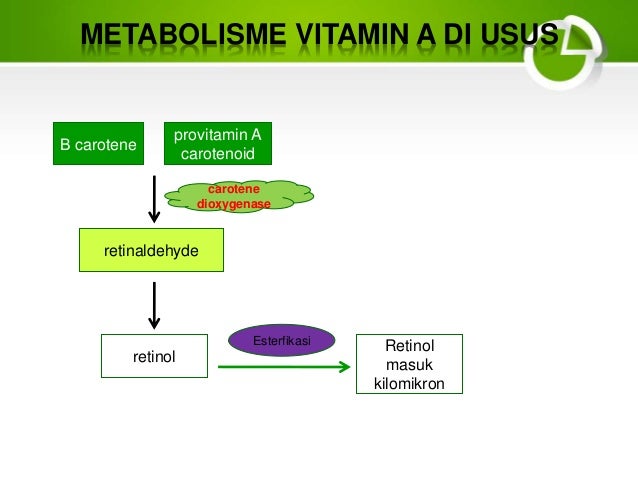 METABOLISME VITAMIN A DI USUS

B carotene

provitamin A carotenoid

carotene dioxygenase

retinaldehyde

retinol

Esterfikasi

Retinol masuk kilomikron